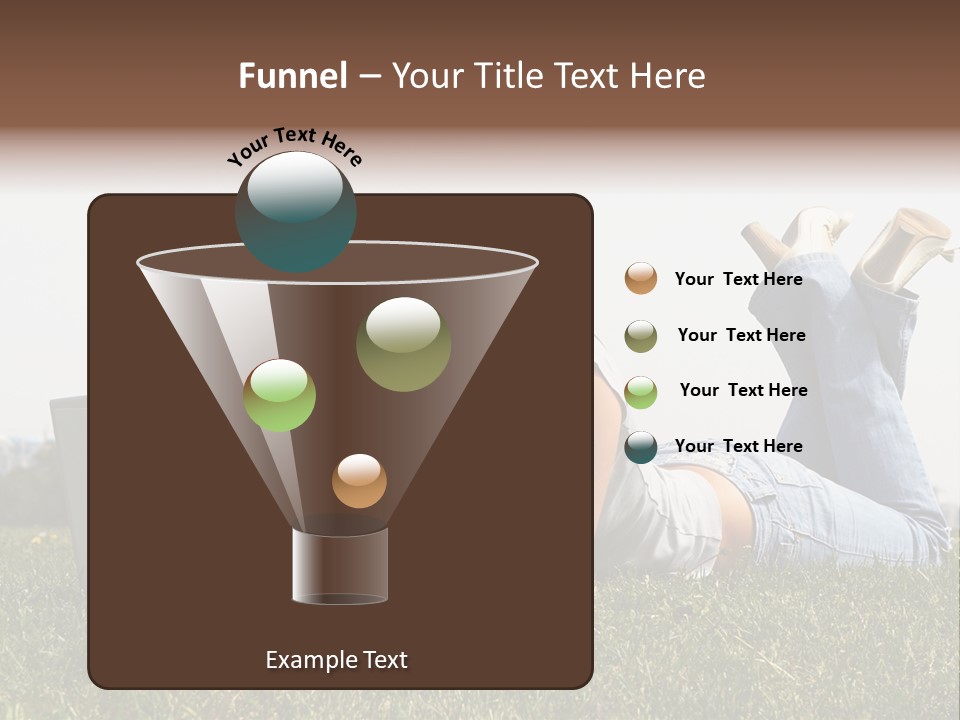 Funnel – Your Title Text Here

Your Text Here

Your Text Here

Your Text Here

Your Text Here

Your Text Here

Example Text